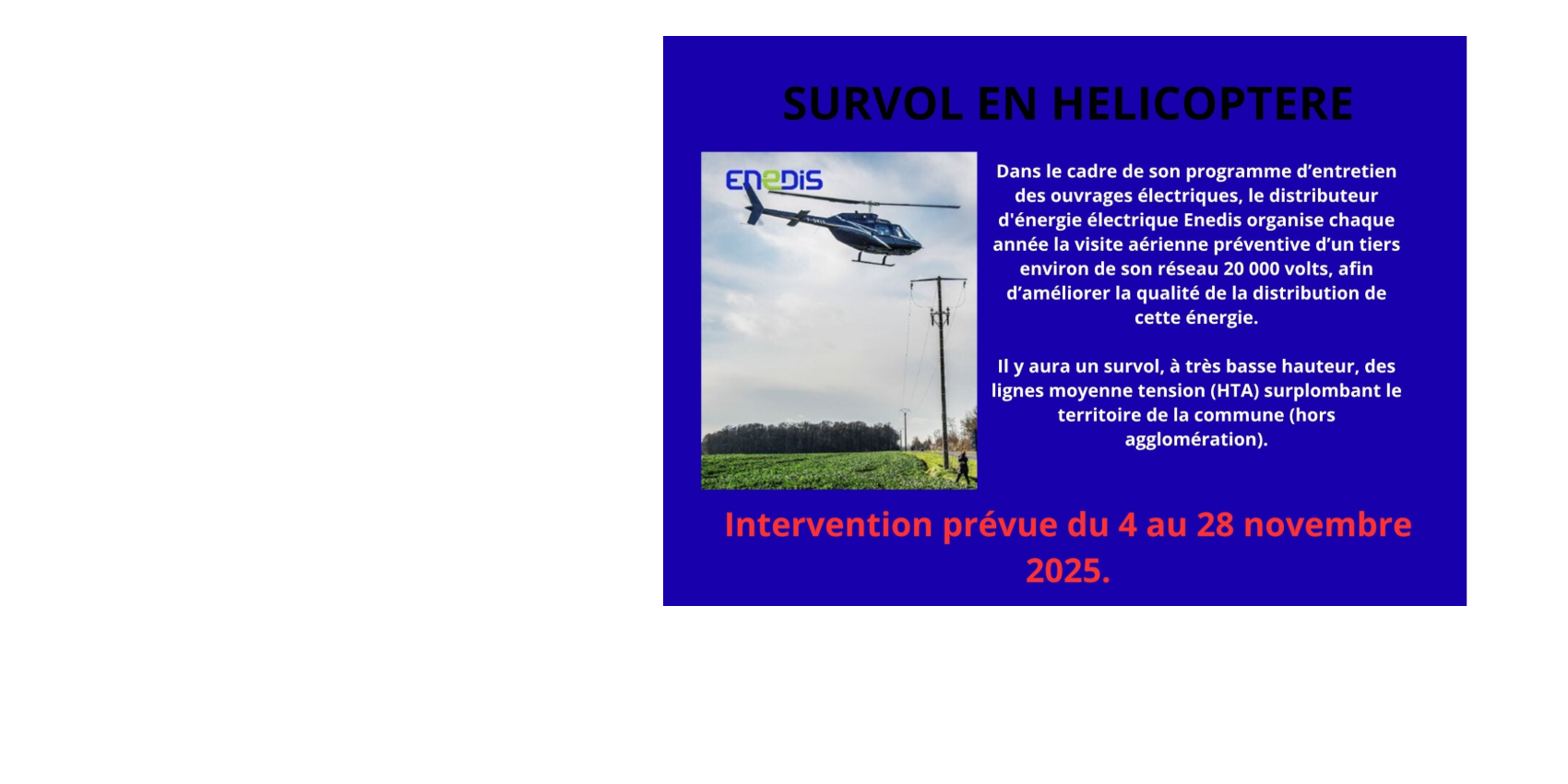 SURVOL EN HELICOPTERE

ENEDIS

Dans le cadre de son programme d'entretien des ouvrages électriques, le distributeur d'énergie électrique Enedis organise chaque année la visite aérienne préventive d'un tiers environ de son réseau 20 000 volts, afin d'améliorer la qualité de la distribution de cette énergie.

Il y aura un survol, à très basse hauteur, des lignes moyenne tension (HTA) surplombant le territoire de la commune (hors agglomération).

Intervention prévue du 4 au 28 novembre 2025.